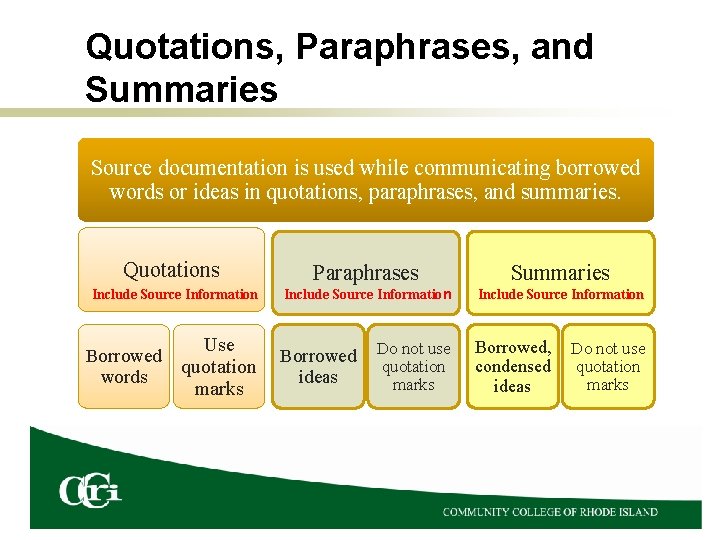 Quotations, Paraphrases, and Summaries

Source documentation is used while communicating borrowed words or ideas in quotations, paraphrases, and summaries.

Quotations
Include Source Information

Borrowed words

Use quotation marks

Paraphrases
Include Source Information

Borrowed ideas

Do not use quotation marks

Summaries
Include Source Information

Borrowed, condensed ideas

Do not use quotation marks

CCRI

COMMUNITY COLLEGE OF RHODE ISLAND